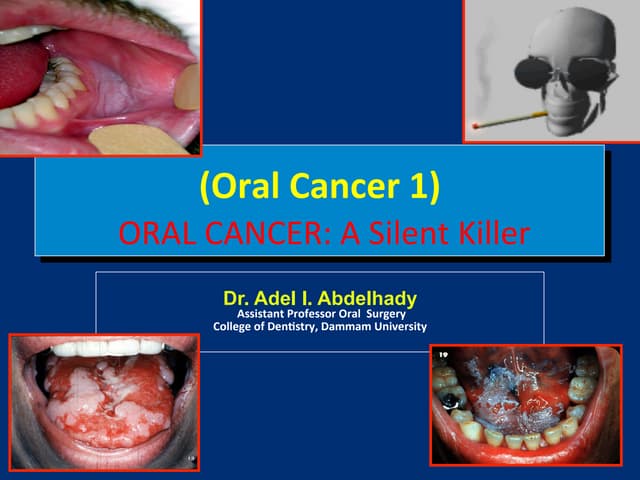 (Oral Cancer 1)
ORAL CANCER: A Silent Killer

Dr. Adel I. Abdelhady
Assistant Professor Oral Surgery
College of Dentistry, Dammam University

19